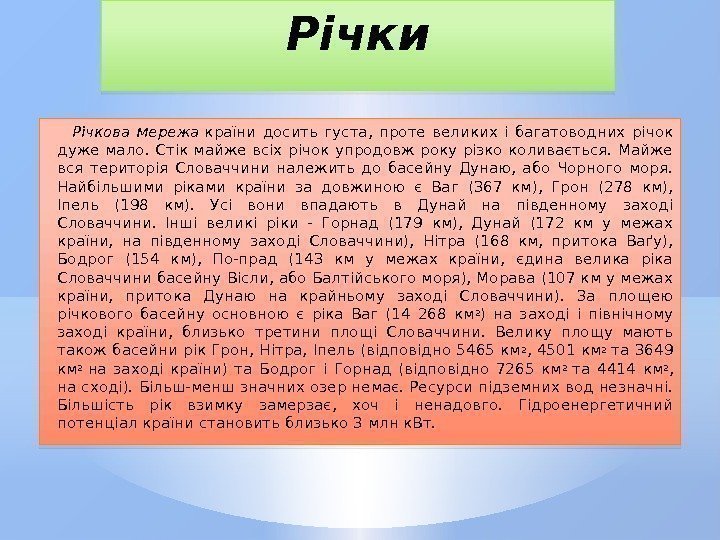 Річки

Річкова мережа країни досить густа, проте великих і багатоводних річок дуже мало. Стік майже всіх річок упродовж року різко коливається. Майже вся територія Словаччини належить до басейну Дунаю, або Чорного моря. Найбільшими ріками країни за довжиною є Ваг (367 км), Грон (278 км), Іпель (198 км). Усі вони впадають в Дунай на південному заході Словаччини. Інші великі ріки - Горнад (179 км), Дунай (172 км у межах країни, на південному заході Словаччини), Нітра (168 км, притока Ваґу), Бодрог (154 км), По-прад (143 км у межах країни, єдина велика ріка Словаччини басейну Вісли, або Балтійського моря), Морава (107 км у межах країни, притока Дунаю на крайньому заході Словаччини). За площею річкового басейну основною є ріка Ваг (14 268 км²) на заході і північному заході країни, близько третини площі Словаччини. Велику площу мають також басейни рік Грон, Нітра, Іпель (відповідно 5465 км², 4501 км² та 3649 км² на заході країни) та Бодрог і Горнад (відповідно 7265 км² та 4414 км², на сході). Більш-менш значних озер немає. Ресурси підземних вод незначні. Більшість рік взимку замерзає, хоч і ненадовго. Гідроенергетичний потенціал країни становить близько 3 млн кВт.